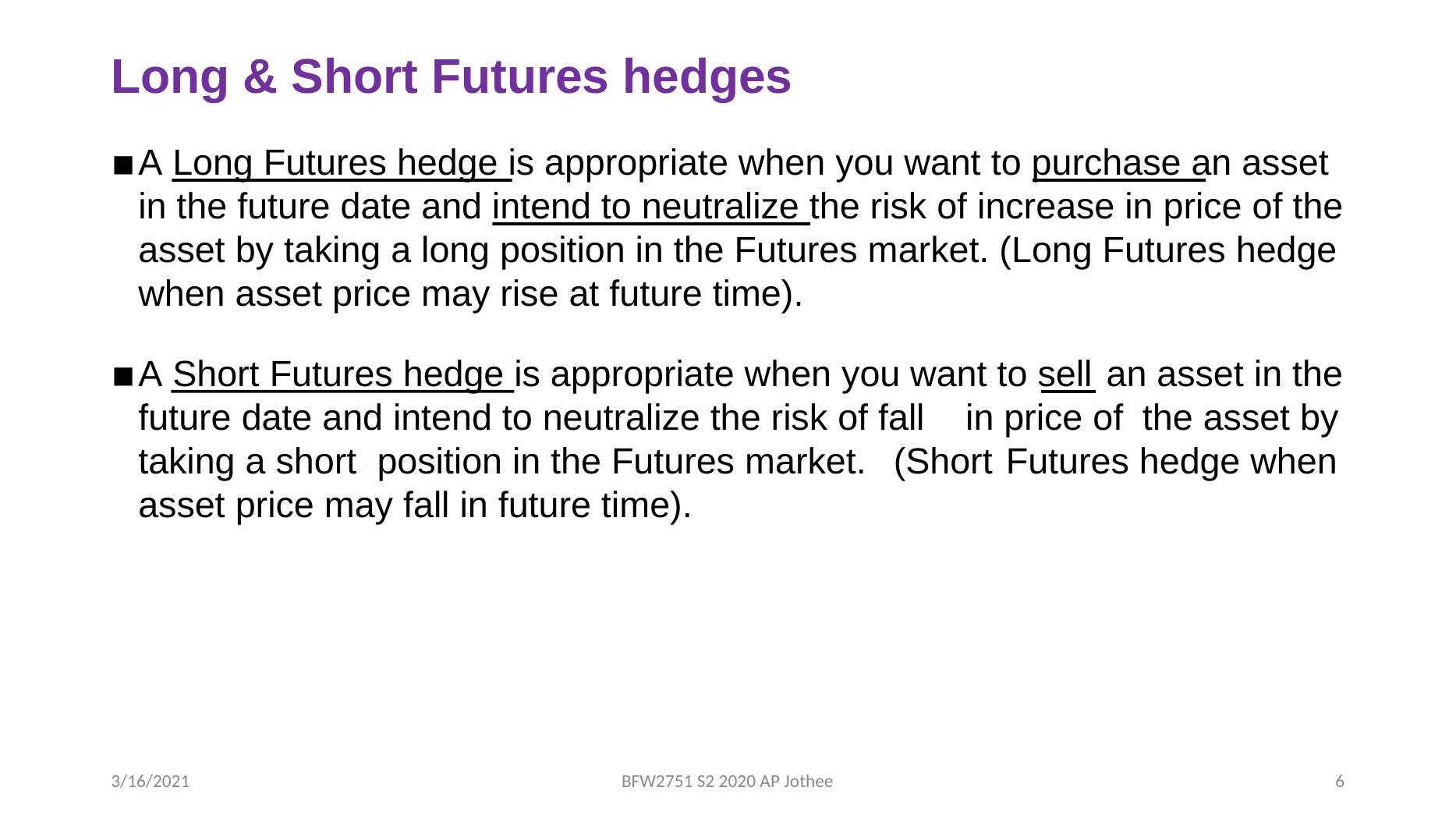 Long & Short Futures hedges

■ A Long Futures hedge is appropriate when you want to purchase an asset in the future date and intend to neutralize the risk of increase in price of the asset by taking a long position in the Futures market. (Long Futures hedge when asset price may rise at future time).

■ A Short Futures hedge is appropriate when you want to sell an asset in the future date and intend to neutralize the risk of fall in price of the asset by taking a short position in the Futures market. (Short Futures hedge when asset price may fall in future time).

3/16/2021

BFW2751 S2 2020 AP Jothee

6